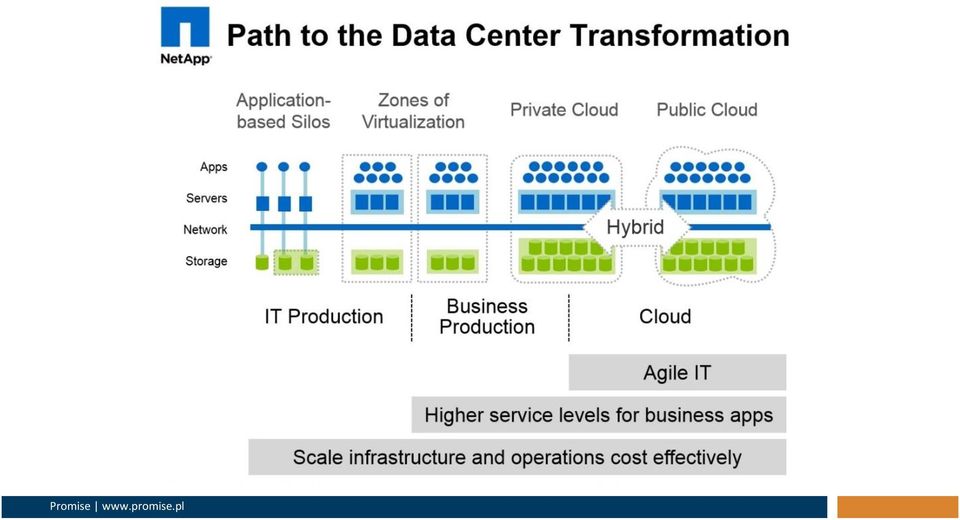 NetApp

Path to the Data Center Transformation

Application-based Silos

Zones of Virtualization

Private Cloud

Public Cloud

Apps

Servers

Network

Storage

Hybrid

IT Production

Business Production

Cloud

Agile IT

Higher service levels for business apps

Scale infrastructure and operations cost effectively

Promise | www.promise.pl